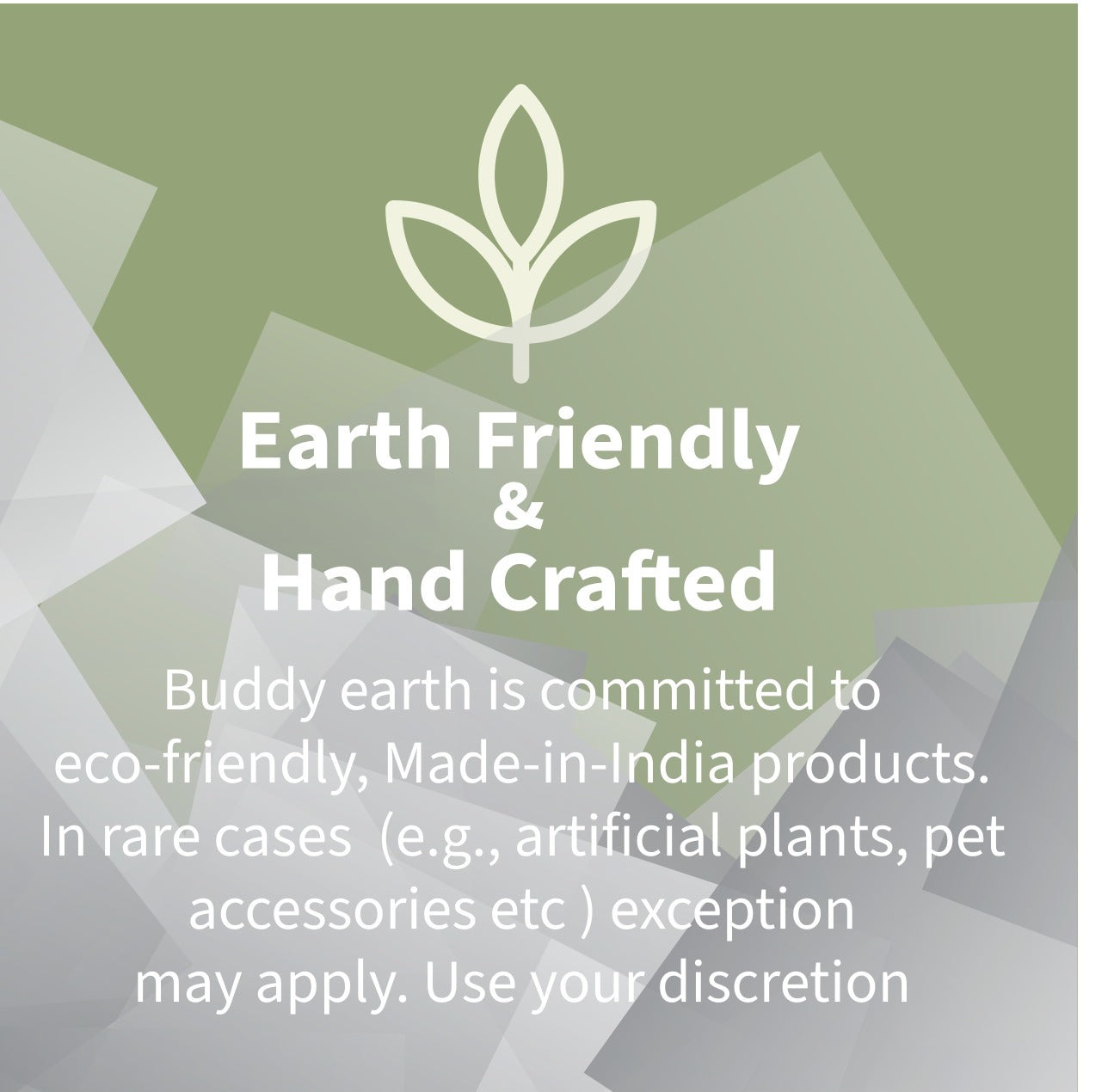 Earth Friendly
&
Hand Crafted

Buddy earth is committed to eco-friendly, Made-in-India products. In rare cases  (e.g., artificial plants, pet accessories etc ) exception may apply. Use your discretion